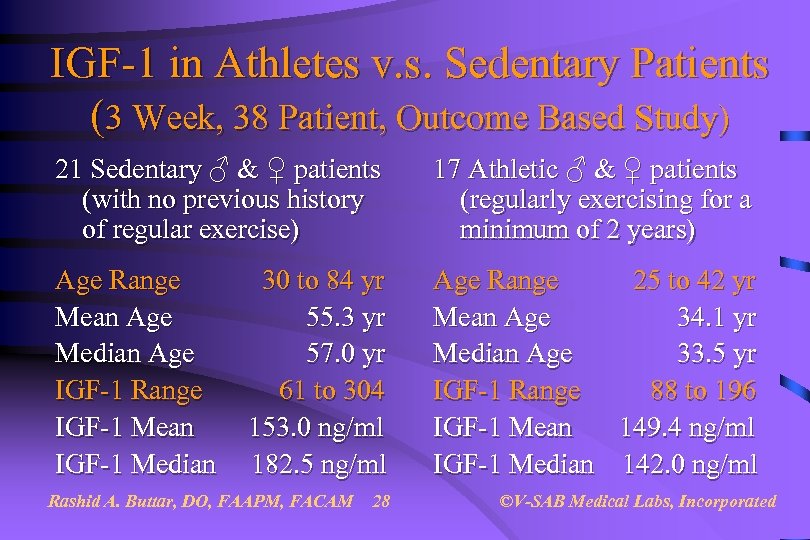 IGF-1 in Athletes v.s. Sedentary Patients
(3 Week, 38 Patient, Outcome Based Study)

21 Sedentary ♂ & ♀ patients (with no previous history of regular exercise)

| | |
|---|---|
| Age Range | 30 to 84 yr |
| Mean Age | 55.3 yr |
| Median Age | 57.0 yr |
| IGF-1 Range | 61 to 304 |
| IGF-1 Mean | 153.0 ng/ml |
| IGF-1 Median | 182.5 ng/ml |

17 Athletic ♂ & ♀ patients (regularly exercising for a minimum of 2 years)

| | |
|---|---|
| Age Range | 25 to 42 yr |
| Mean Age | 34.1 yr |
| Median Age | 33.5 yr |
| IGF-1 Range | 88 to 196 |
| IGF-1 Mean | 149.4 ng/ml |
| IGF-1 Median | 142.0 ng/ml |

Rashid A. Buttar, DO, FAAPM, FACAM 28 ©V-SAB Medical Labs, Incorporated